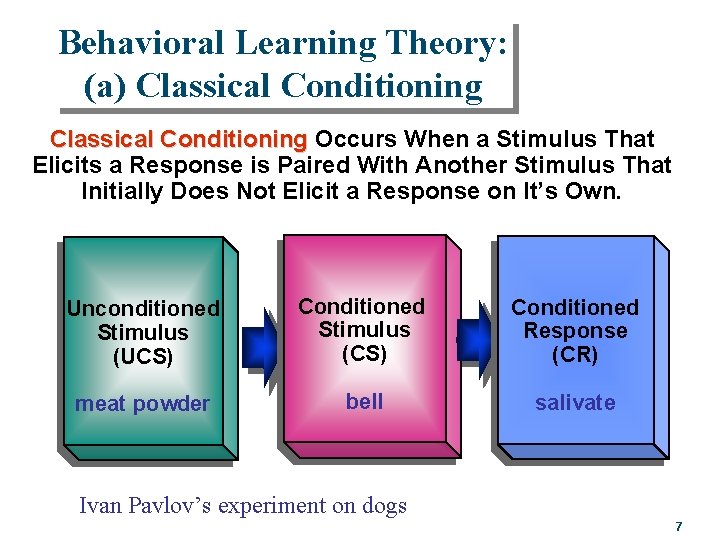 Behavioral Learning Theory: (a) Classical Conditioning

Classical Conditioning Occurs When a Stimulus That Elicits a Response is Paired With Another Stimulus That Initially Does Not Elicit a Response on It's Own.

Unconditioned Stimulus (UCS)
meat powder

Conditioned Stimulus (CS)
bell

Conditioned Response (CR)
salivate

Ivan Pavlov's experiment on dogs

7